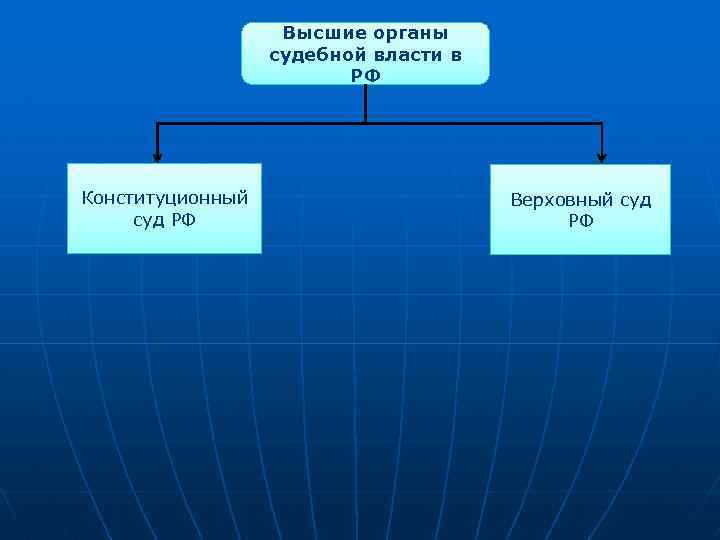 Высшие органы судебной власти в РФ

Конституционный суд РФ

Верховный суд РФ